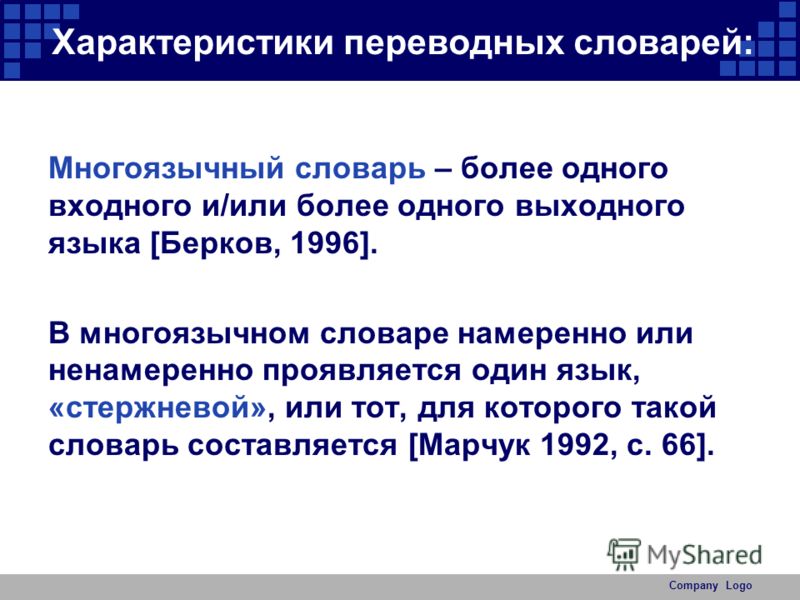 Характеристики переводных словарей:

Многоязычный словарь – более одного входного и/или более одного выходного языка [Берков, 1996].

В многоязычном словаре намеренно или ненамеренно проявляется один язык, «стержневой», или тот, для которого такой словарь составляется [Марчук 1992, с. 66].

MyShared

Company Logo